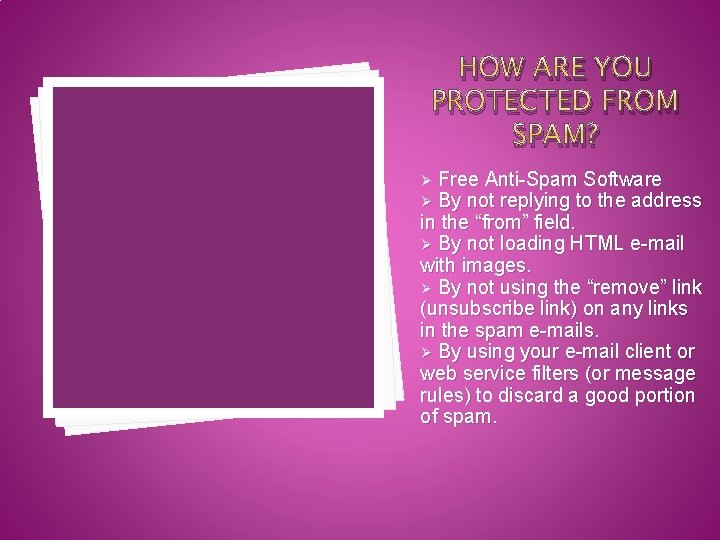 HOW ARE YOU PROTECTED FROM SPAM?

➢ Free Anti-Spam Software
➢ By not replying to the address in the “from” field.
➢ By not loading HTML e-mail with images.
➢ By not using the “remove” link (unsubscribe link) on any links in the spam e-mails.
➢ By using your e-mail client or web service filters (or message rules) to discard a good portion of spam.